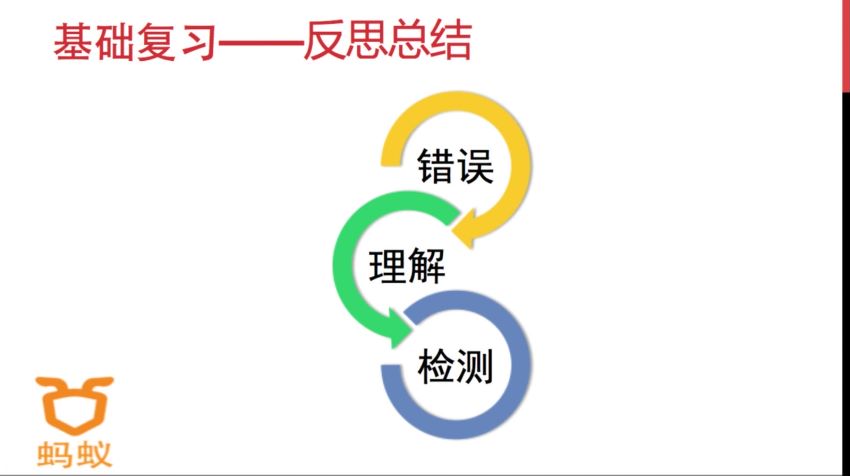 基础复习——反思总结

错误

理解

检测

蚂蚁